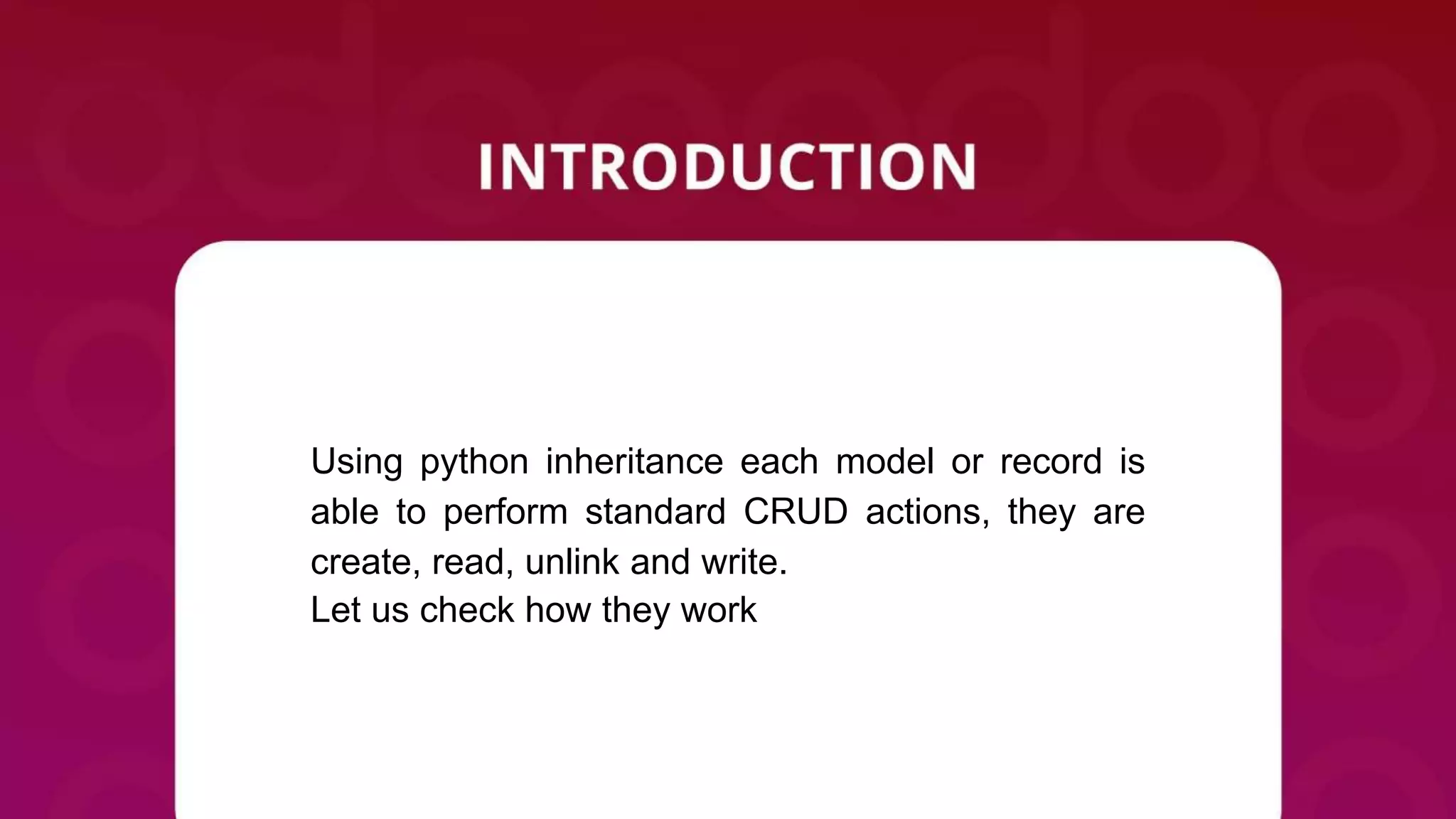 INTRODUCTION

Using python inheritance each model or record is able to perform standard CRUD actions, they are create, read, unlink and write.
Let us check how they work